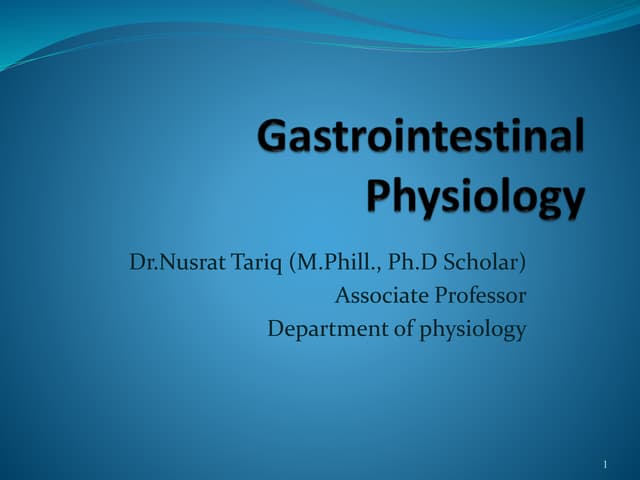 Gastrointestinal Physiology

Dr.Nusrat Tariq (M.Phill., Ph.D Scholar)
Associate Professor
Department of physiology

1